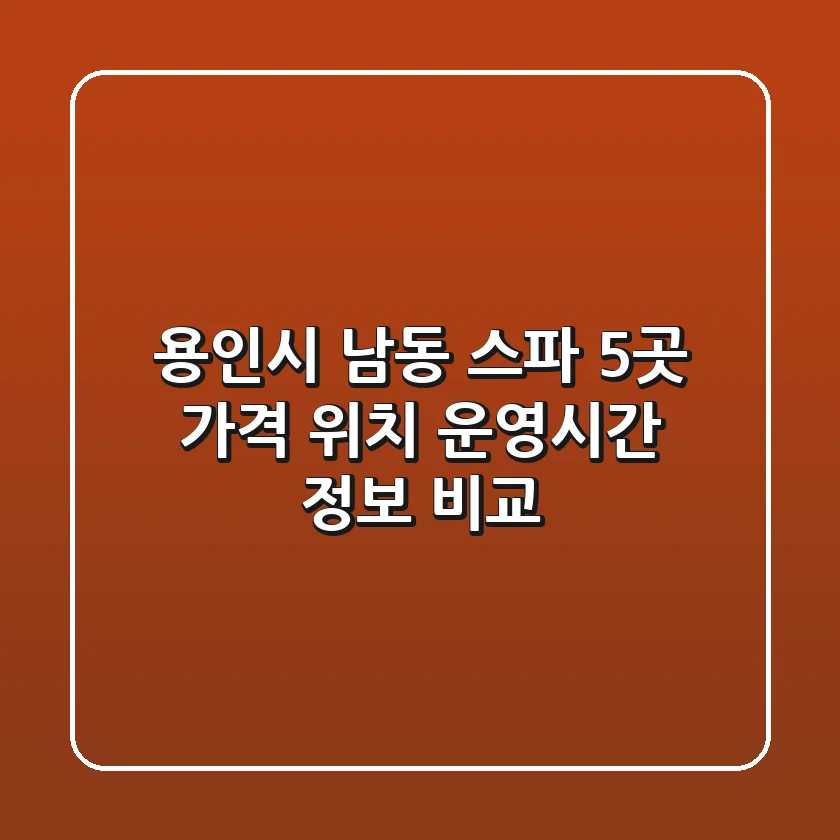 용인시 남동 스파 5곳
가격 위치 운영시간
정보 비교